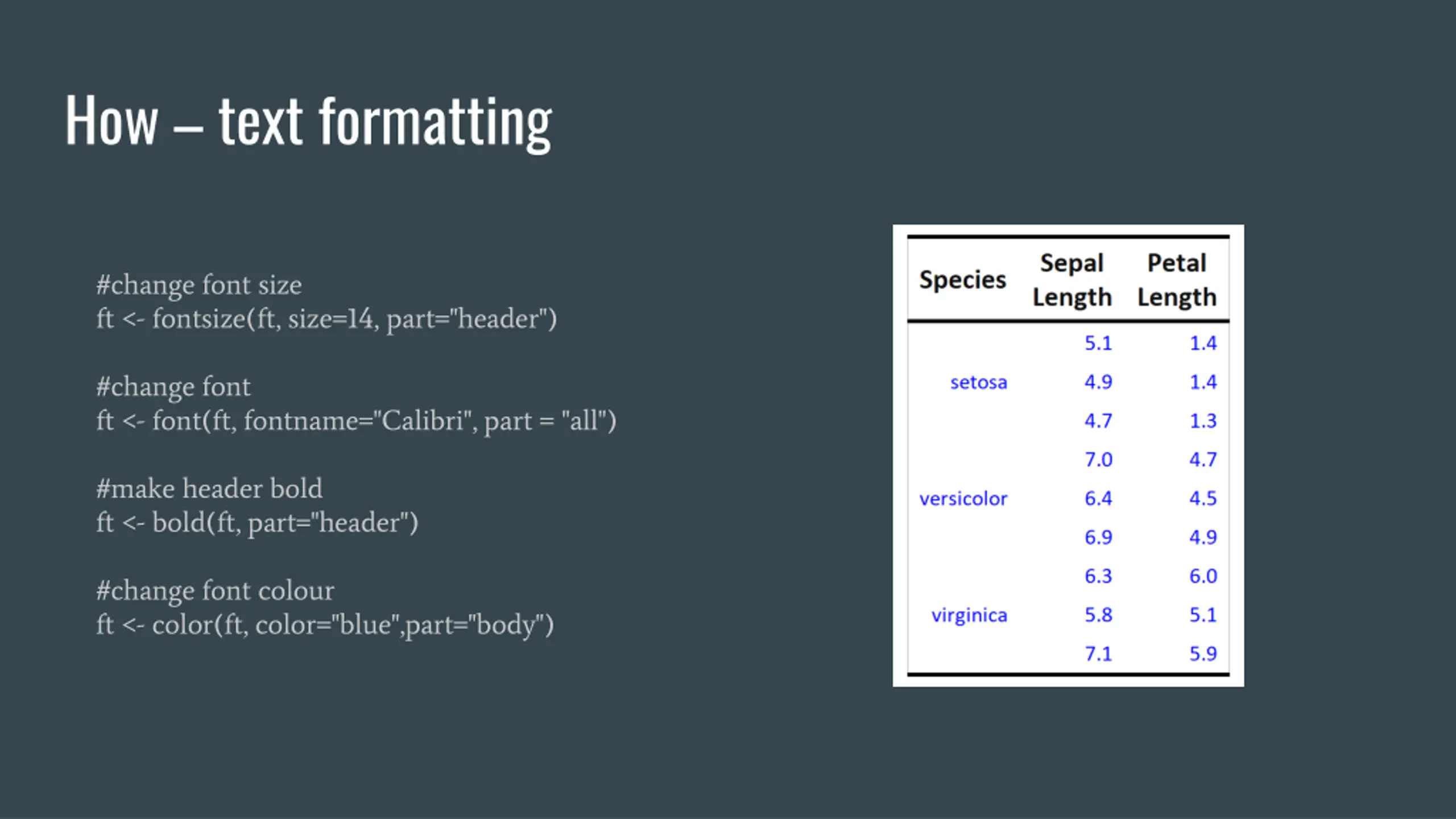 How – text formatting

#change font size
ft <- fontsize(ft, size=14, part="header")

#change font
ft <- font(ft, fontname="Calibri", part = "all")

#make header bold
ft <- bold(ft, part="header")

#change font colour
ft <- color(ft, color="blue",part="body")

| Species | Sepal Length | Petal Length |
|---|---|---|
| | 5.1 | 1.4 |
| setosa | 4.9 | 1.4 |
| | 4.7 | 1.3 |
| | 7.0 | 4.7 |
| versicolor | 6.4 | 4.5 |
| | 6.9 | 4.9 |
| | 6.3 | 6.0 |
| virginica | 5.8 | 5.1 |
| | 7.1 | 5.9 |